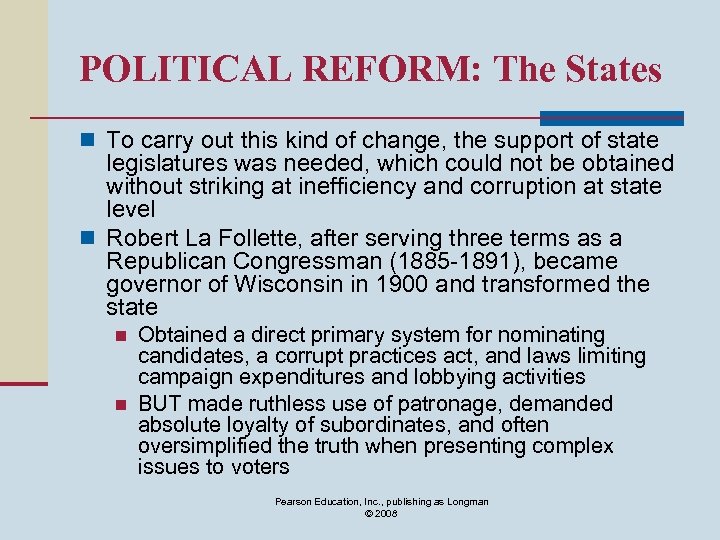 POLITICAL REFORM: The States

To carry out this kind of change, the support of state legislatures was needed, which could not be obtained without striking at inefficiency and corruption at state level

Robert La Follette, after serving three terms as a Republican Congressman (1885-1891), became governor of Wisconsin in 1900 and transformed the state

Obtained a direct primary system for nominating candidates, a corrupt practices act, and laws limiting campaign expenditures and lobbying activities

BUT made ruthless use of patronage, demanded absolute loyalty of subordinates, and often oversimplified the truth when presenting complex issues to voters

Pearson Education, Inc., publishing as Longman
© 2008